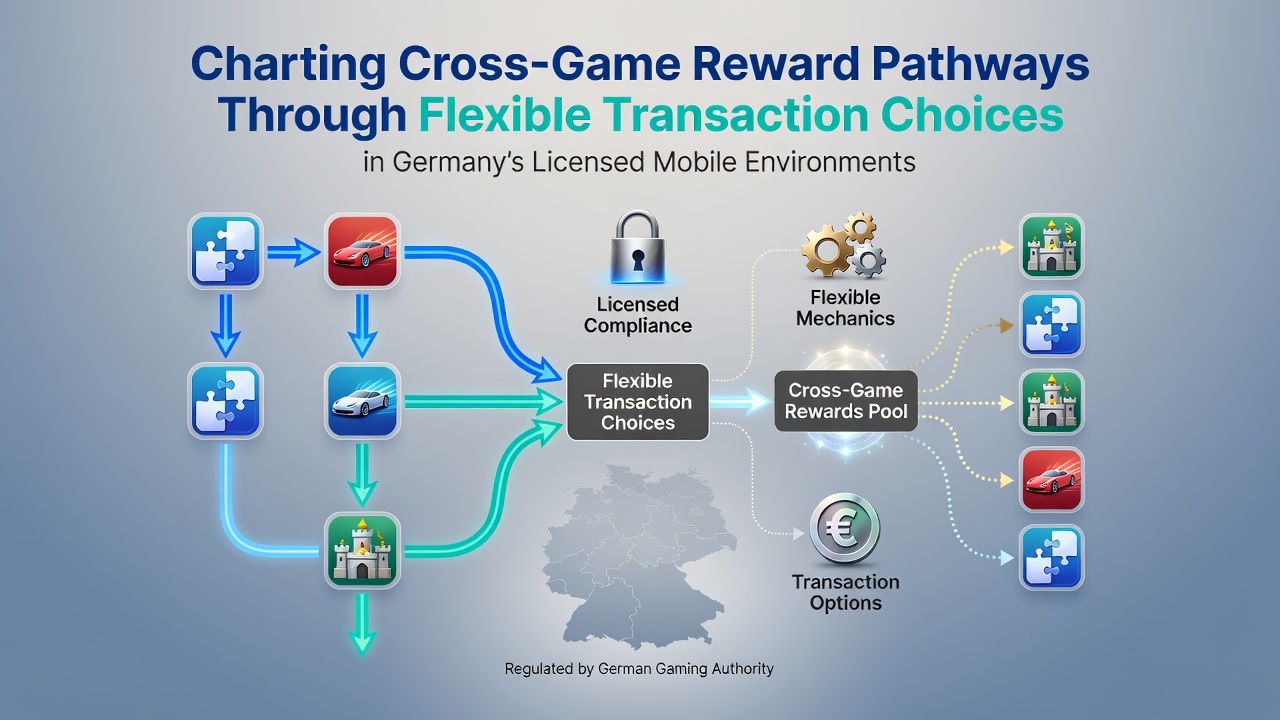 Charting Cross-Game Reward Pathways Through Flexible Transaction Choices

in Germany's Licensed Mobile Environments

Licensed Compliance

Flexible Mechanics

Flexible Transaction Choices

Cross-Game Rewards Pool

€

Transaction Options

Regulated by German Gaming Authority